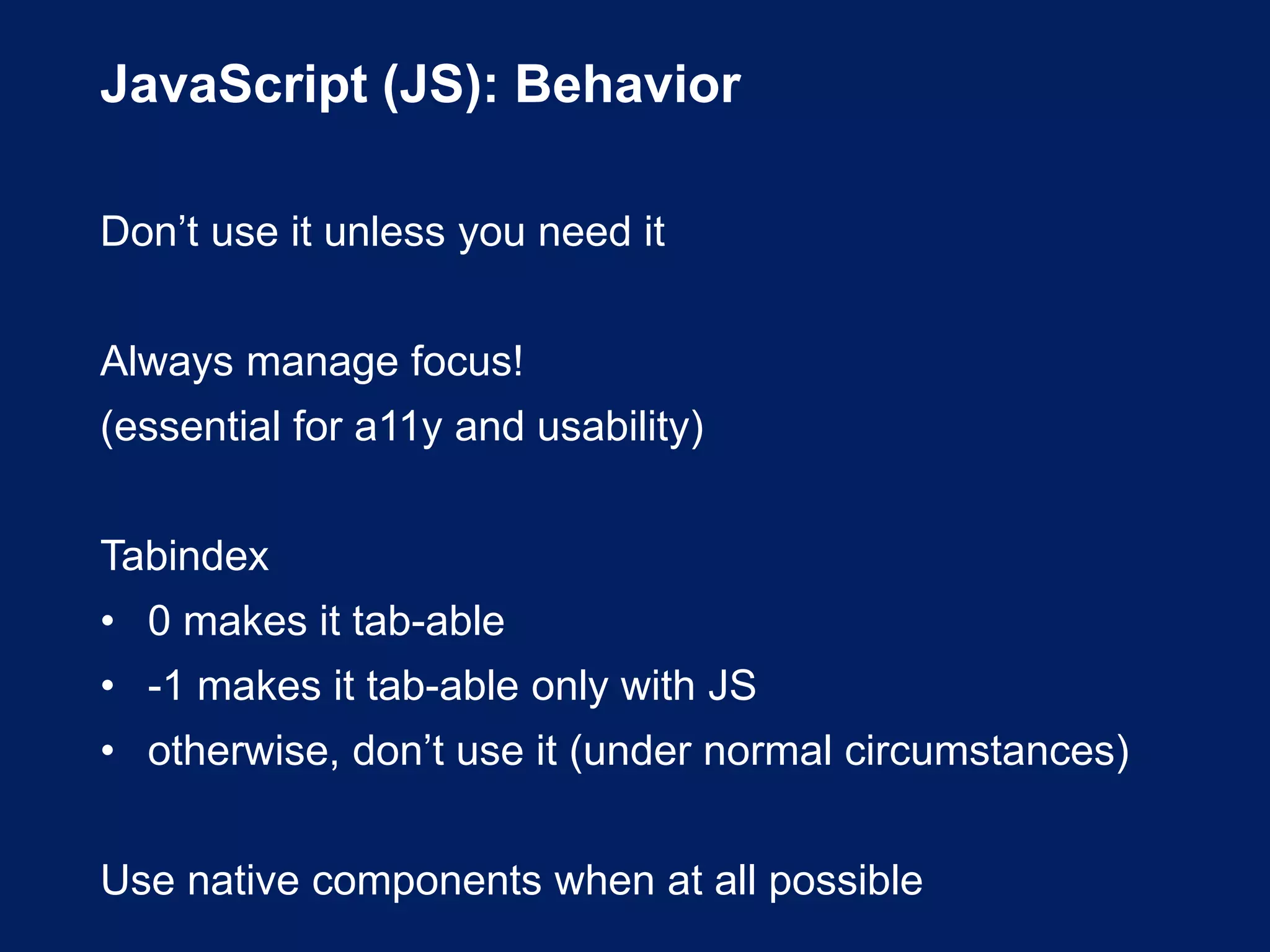 JavaScript (JS): Behavior

Don’t use it unless you need it

Always manage focus!
(essential for a11y and usability)

Tabindex
• 0 makes it tab-able
• -1 makes it tab-able only with JS
• otherwise, don’t use it (under normal circumstances)

Use native components when at all possible